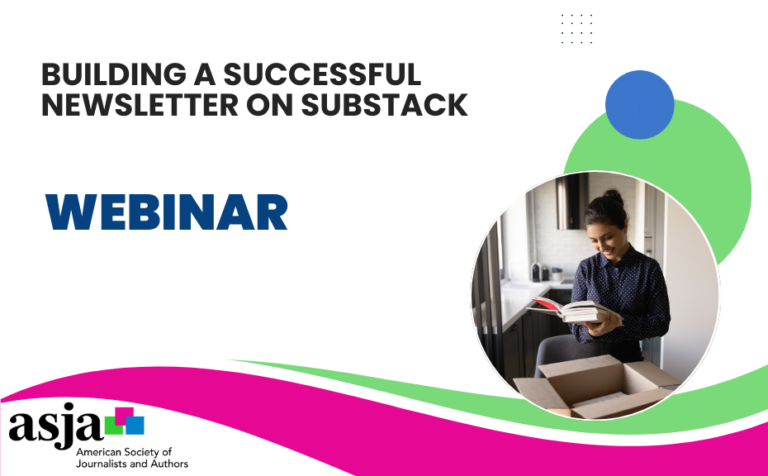 BUILDING A SUCCESSFUL NEWSLETTER ON SUBSTACK

WEBINAR

asja
American Society of Journalists and Authors